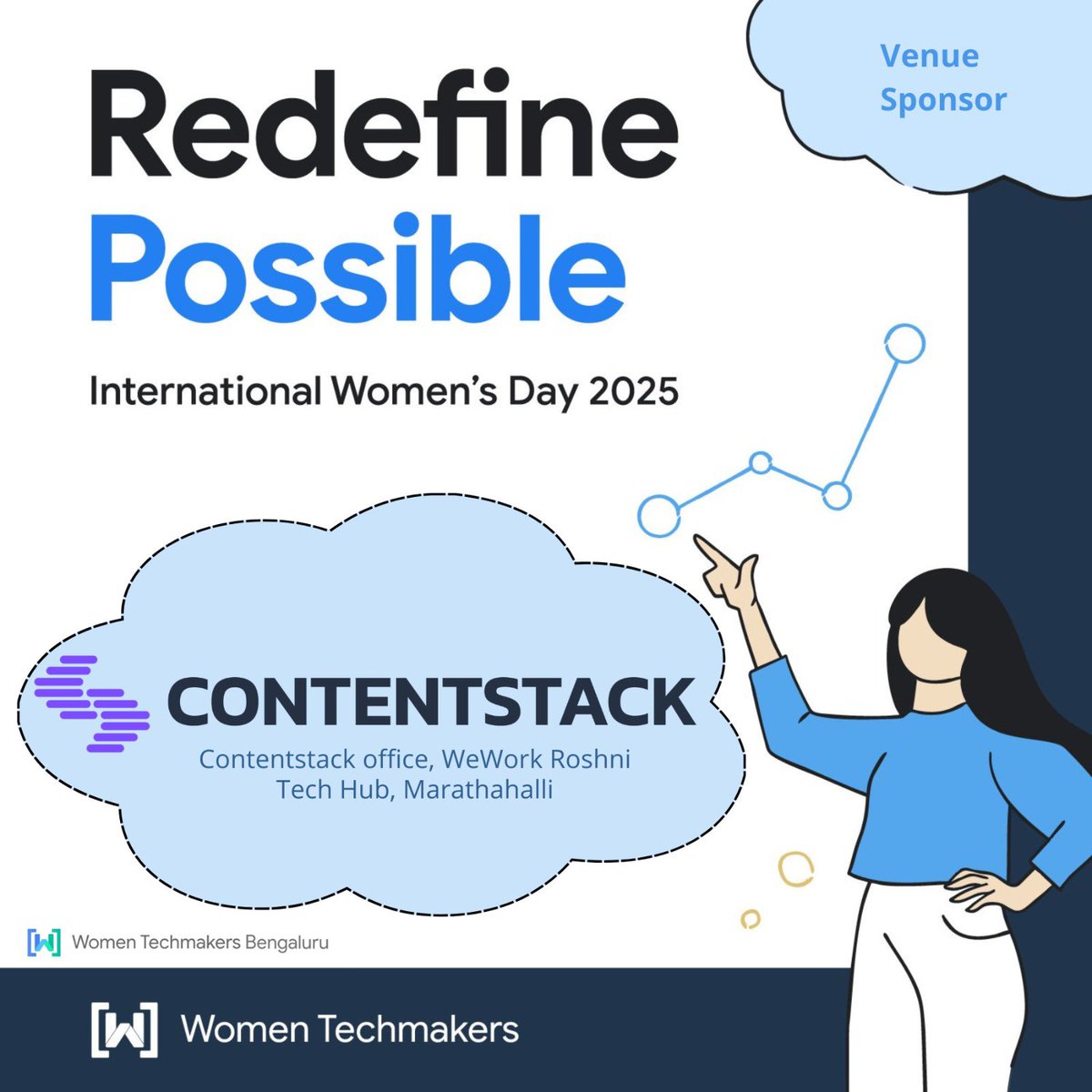 Venue Sponsor

Redefine
Possible

International Women's Day 2025

CONTENTSTACK
Contentstack office, WeWork Roshni Tech Hub, Marathahalli

Women Techmakers Bengaluru

Women Techmakers